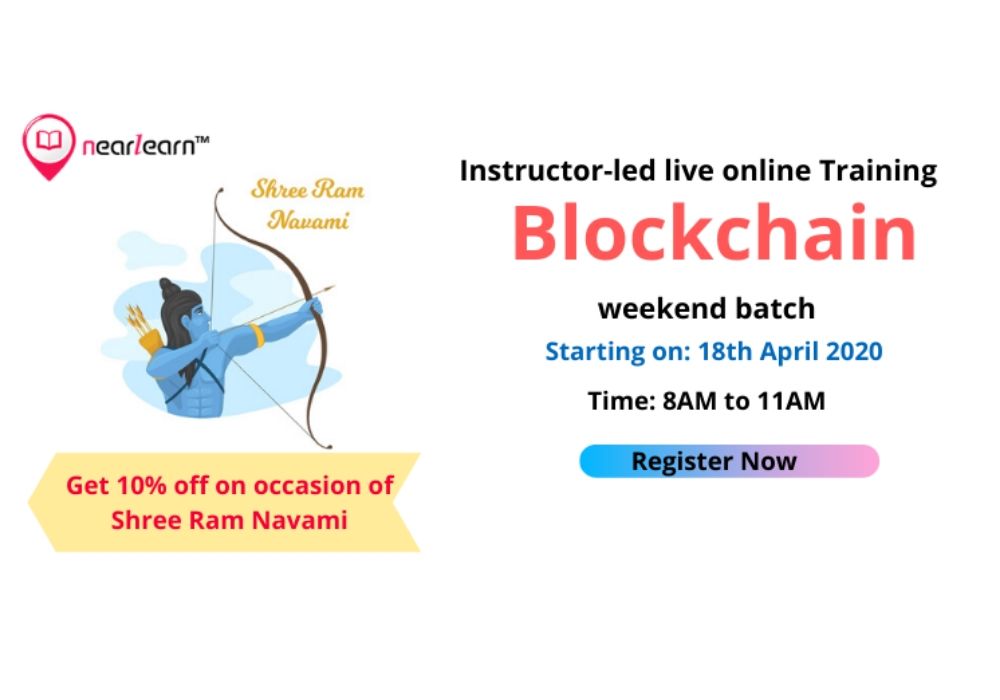 nearlearn™

Shree Ram Navami

Get 10% off on occasion of Shree Ram Navami

Instructor-led live online Training

Blockchain

weekend batch

Starting on: 18th April 2020

Time: 8AM to 11AM

Register Now